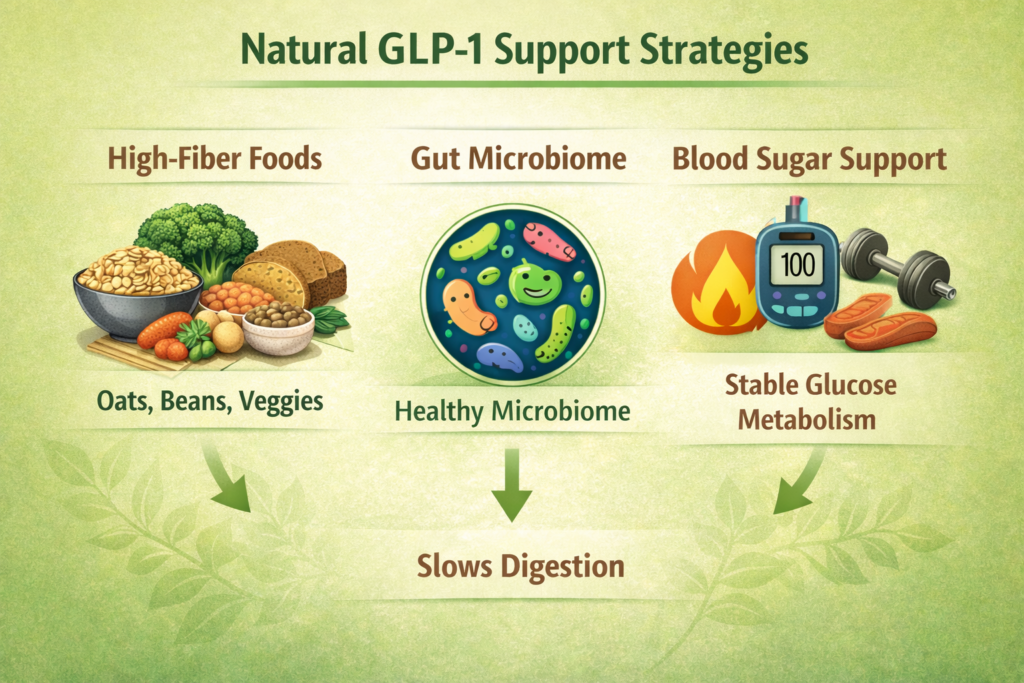 Natural GLP-1 Support Strategies

High-Fiber Foods

Gut Microbiome

Blood Sugar Support

100

Oats, Beans, Veggies

Healthy Microbiome

Stable Glucose Metabolism

Slows Digestion